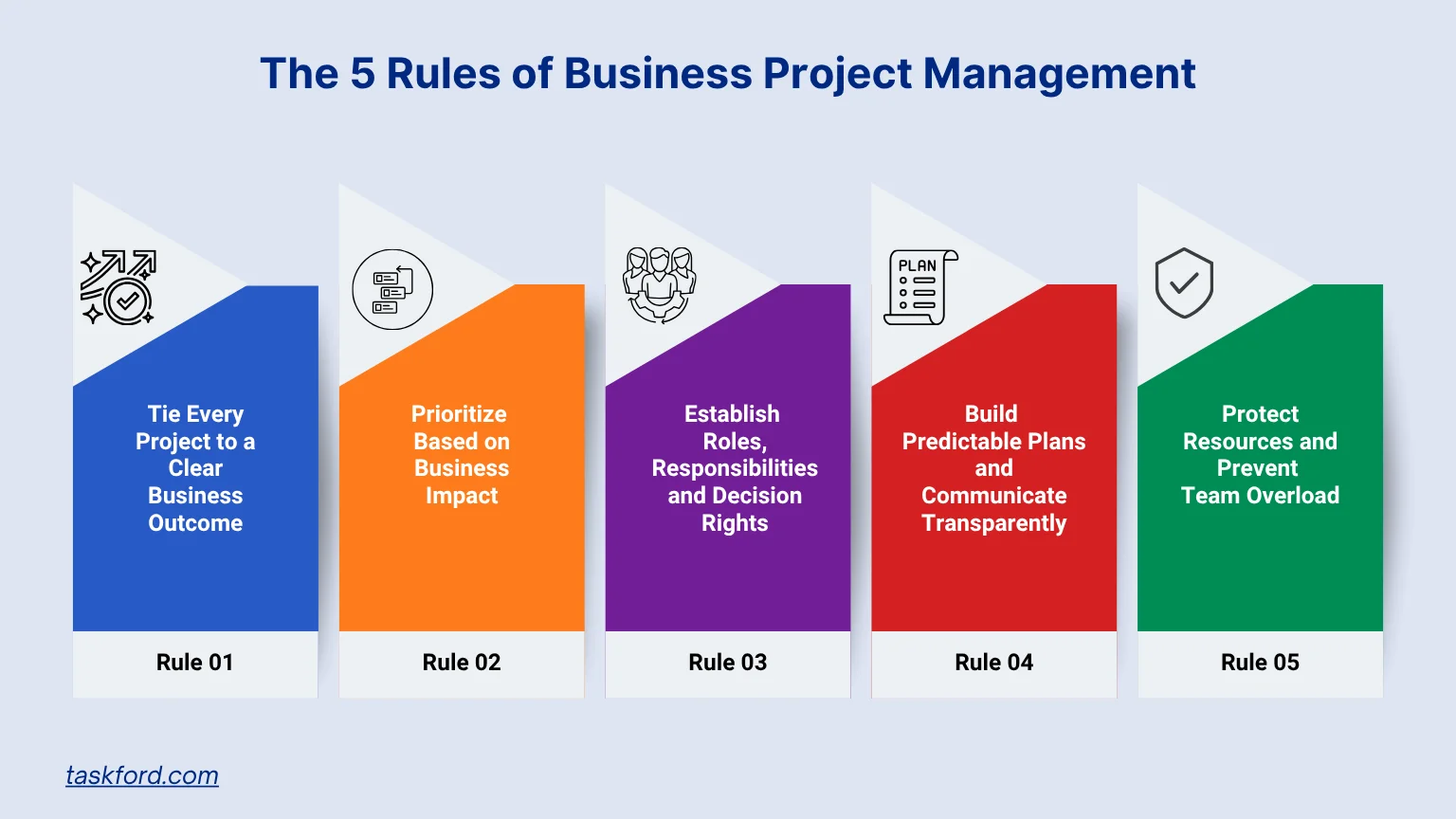 The 5 Rules of Business Project Management

Tie Every Project to a Clear Business Outcome

Rule 01

Prioritize Based on Business Impact

Rule 02

Establish Roles, Responsibilities and Decision Rights

Rule 03

PLAN

Build Predictable Plans and Communicate Transparently

Rule 04

Protect Resources and Prevent Team Overload

Rule 05

taskford.com